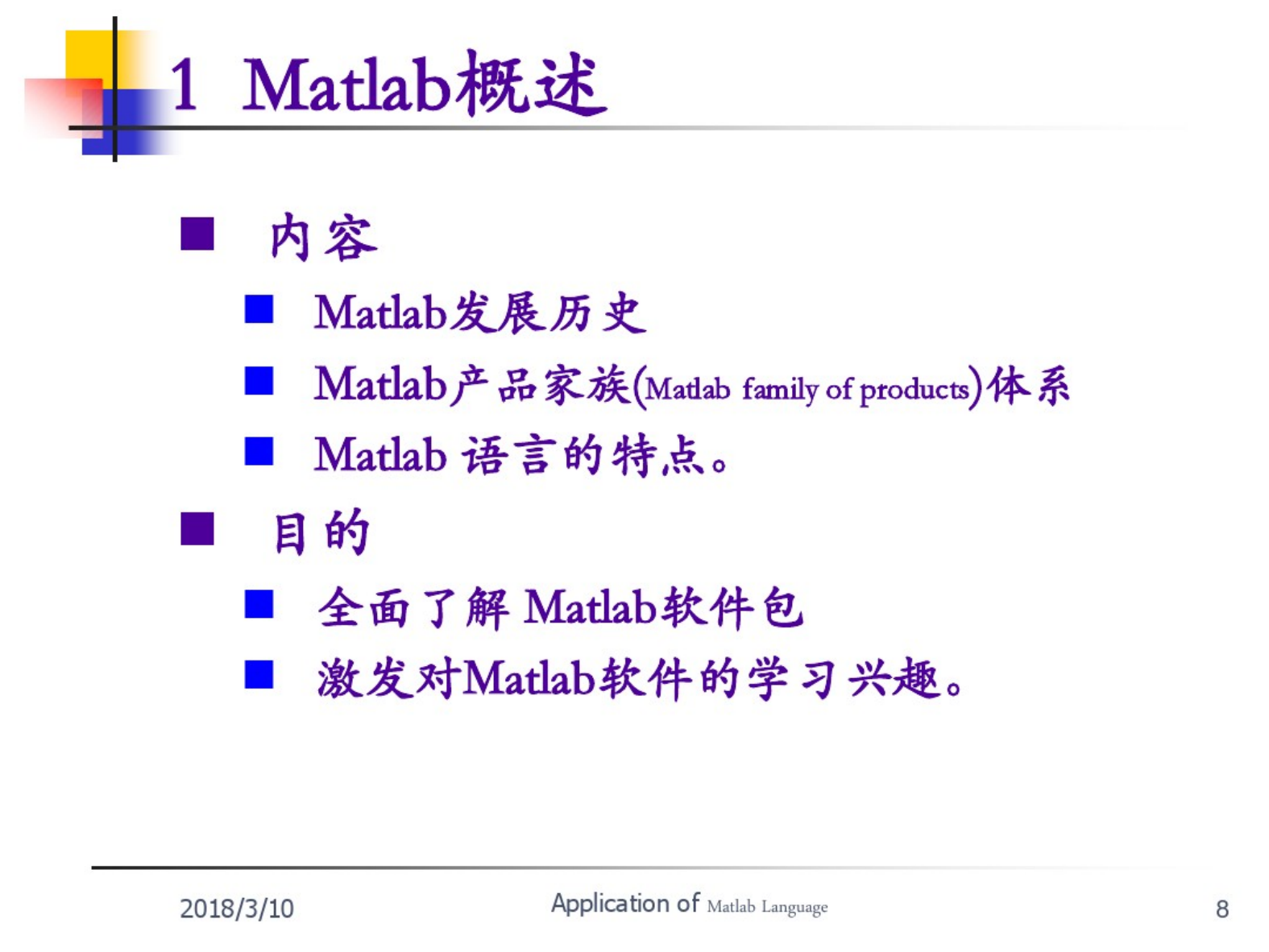 1 Matlab概述

内容

Matlab发展历史

Matlab产品家族(Matlab family of products)体系

Matlab 语言的特点。

目的

全面了解 Matlab软件包

激发对Matlab软件的学习兴趣。

2018/3/10

Application of Matlab Language

8